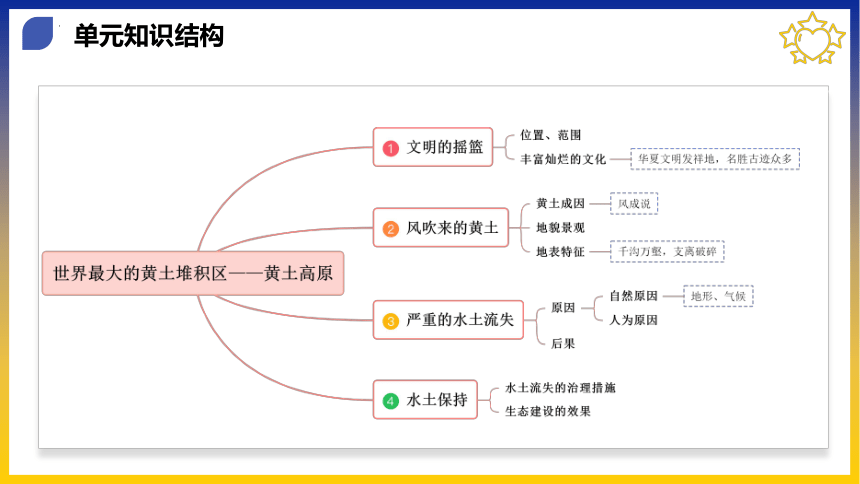 单元知识结构

世界最大的黄土堆积区——黄土高原

1 文明的摇篮
位置、范围
丰富灿烂的文化
华夏文明发祥地，名胜古迹众多

2 风吹来的黄土
黄土成因
风成说
地貌景观
地表特征
千沟万壑，支离破碎

3 严重的水土流失
原因
自然原因
地形、气候
人为原因
后果

4 水土保持
水土流失的治理措施
生态建设的效果